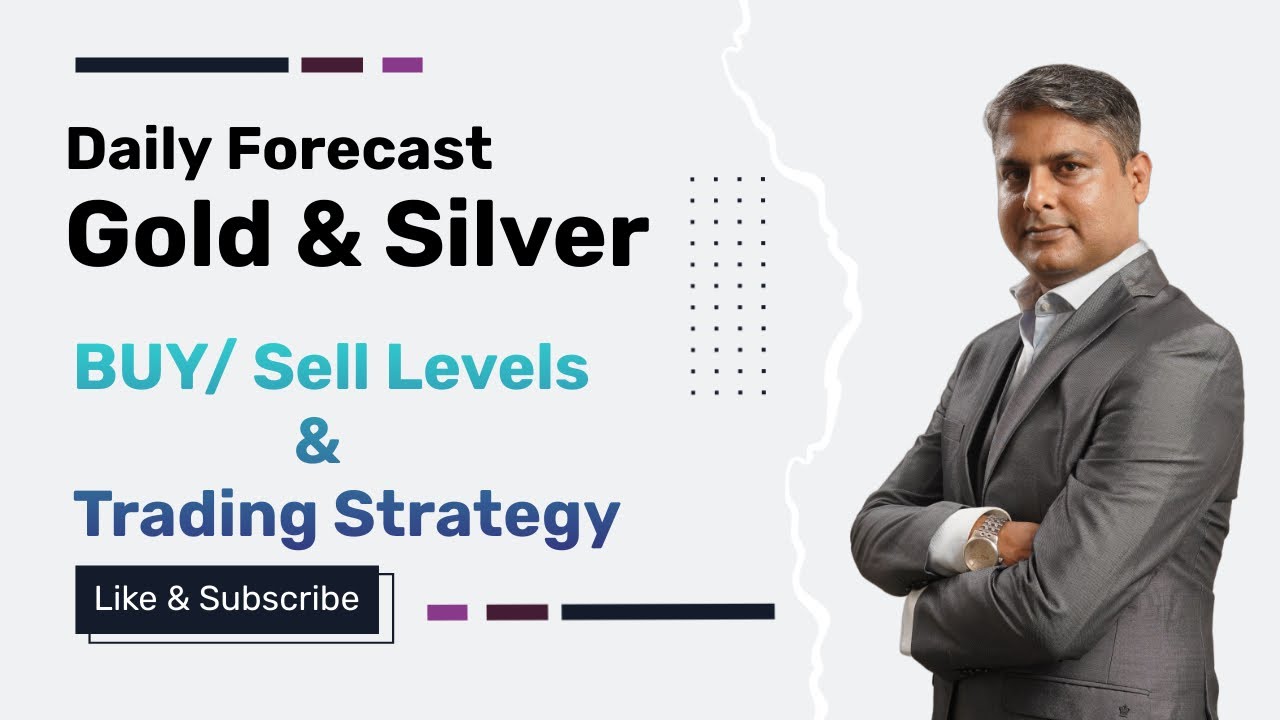 Daily Forecast
Gold & Silver

BUY/ Sell Levels
&
Trading Strategy

Like & Subscribe